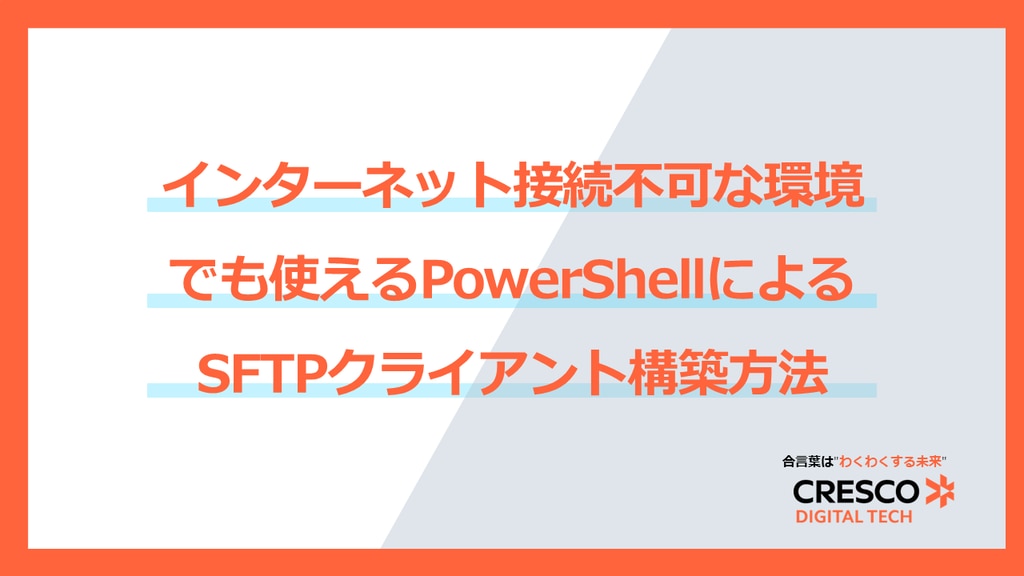 インターネット接続不可な環境でも使えるPowerShellによるSFTPクライアント構築方法

合言葉は"わくわくする未来"
CRESCO
DIGITAL TECH